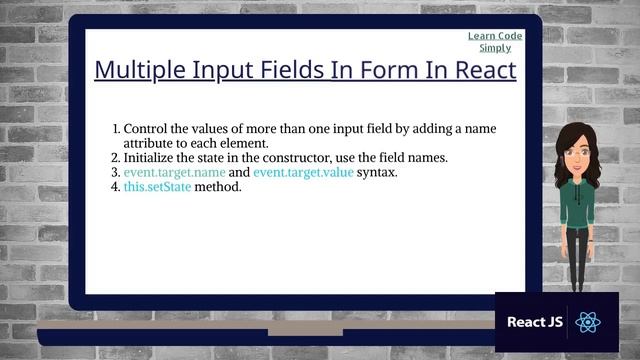 Learn Code Simply

Multiple Input Fields In Form In React

1. Control the values of more than one input field by adding a name attribute to each element.
2. Initialize the state in the constructor, use the field names.
3. event.target.name and event.target.value syntax.
4. this.setState method.

React JS